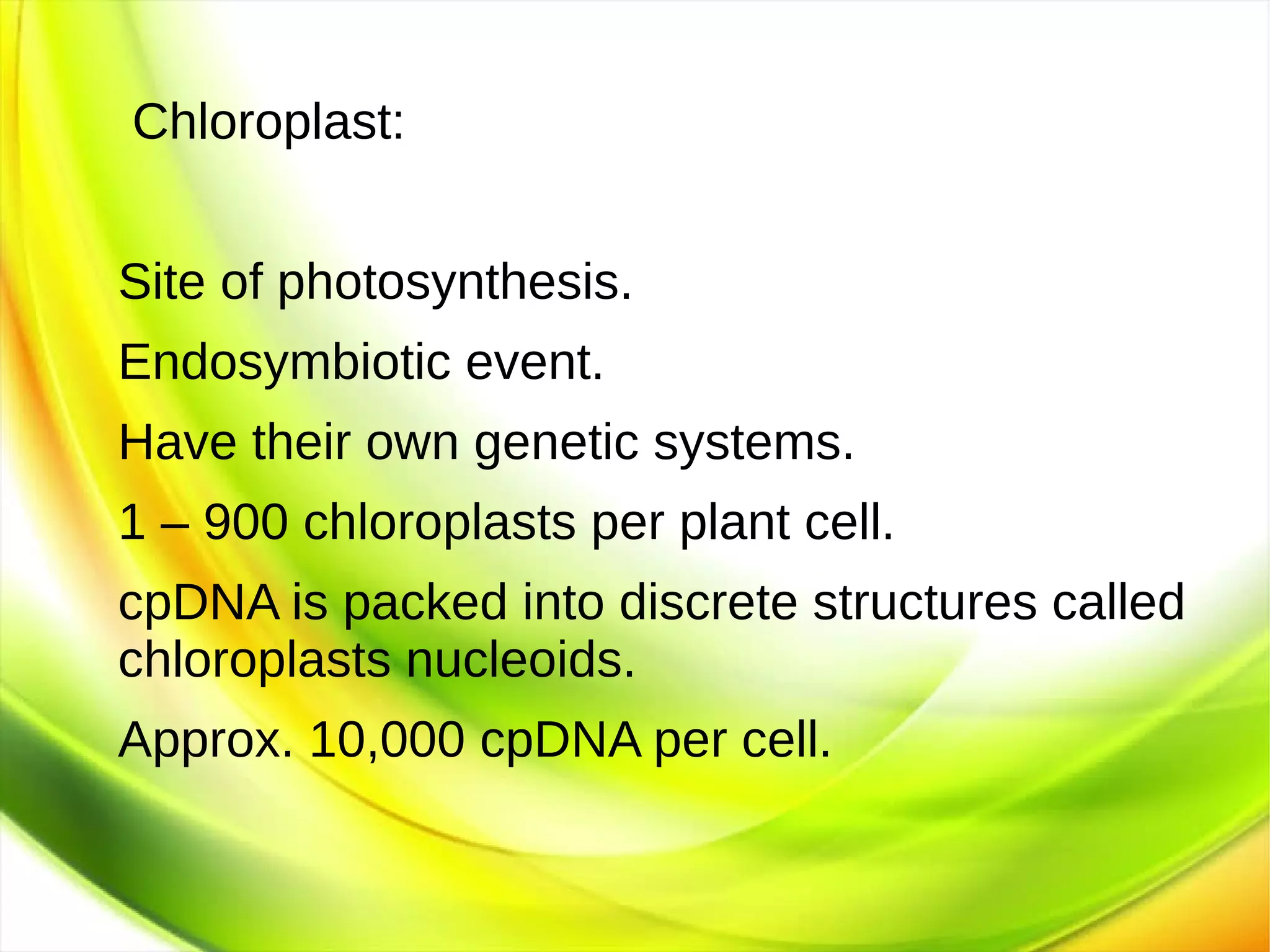 Chloroplast:

Site of photosynthesis.

Endosymbiotic event.

Have their own genetic systems.

1 – 900 chloroplasts per plant cell.

cpDNA is packed into discrete structures called chloroplasts nucleoids.

Approx. 10,000 cpDNA per cell.